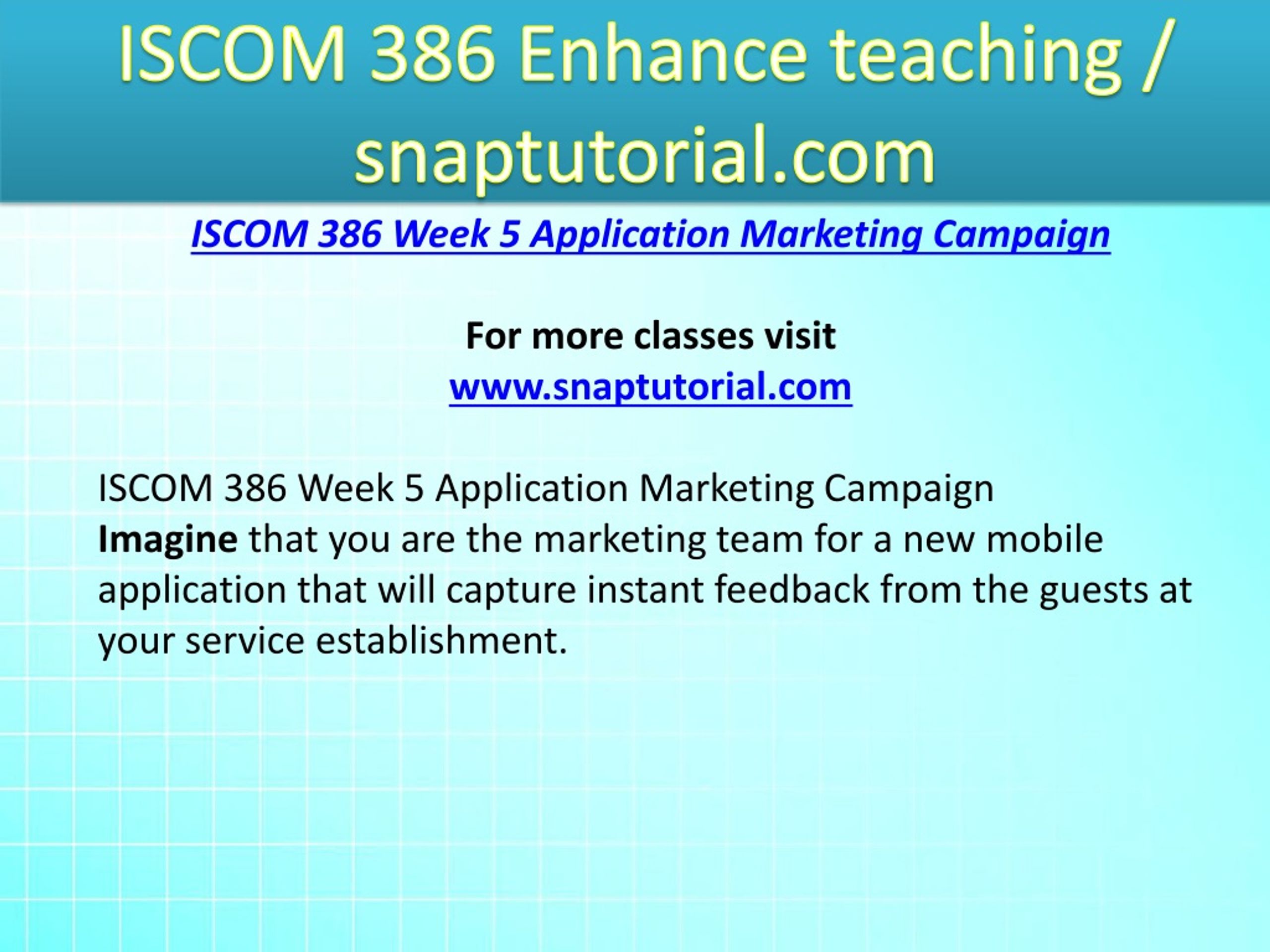 ISCOM 386 Enhance teaching / snaptutorial.com

ISCOM 386 Week 5 Application Marketing Campaign

For more classes visit
www.snaptutorial.com

ISCOM 386 Week 5 Application Marketing Campaign
Imagine that you are the marketing team for a new mobile application that will capture instant feedback from the guests at your service establishment.